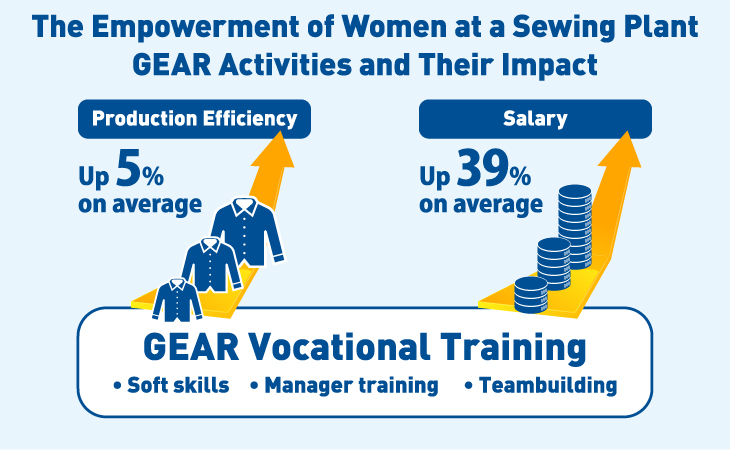 The Empowerment of Women at a Sewing Plant
GEAR Activities and Their Impact

Production Efficiency

Up 5% on average

Salary

Up 39% on average

GEAR Vocational Training

• Soft skills • Manager training • Teambuilding